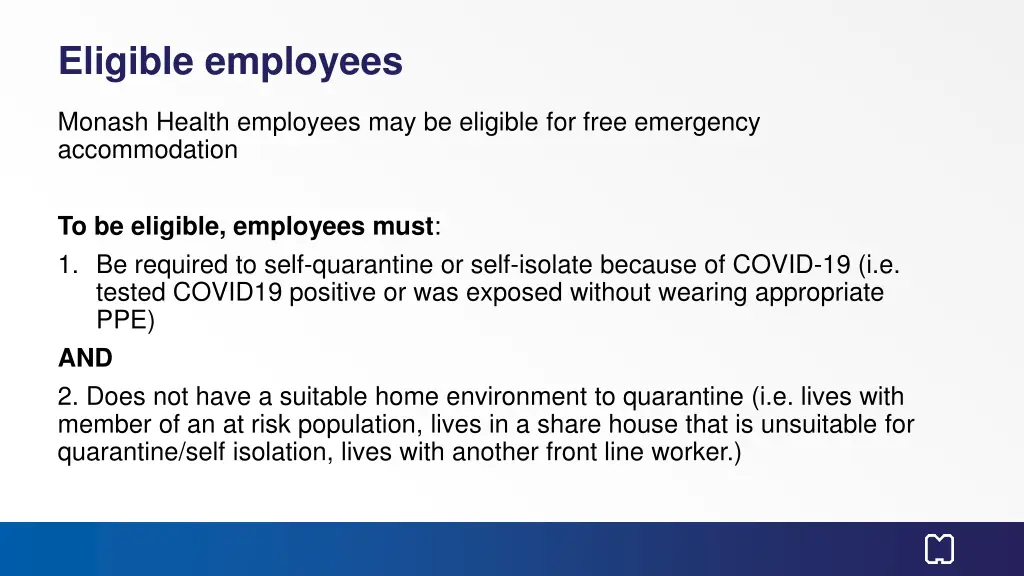 Eligible employees

Monash Health employees may be eligible for free emergency accommodation

To be eligible, employees must:
1. Be required to self-quarantine or self-isolate because of COVID-19 (i.e. tested COVID19 positive or was exposed without wearing appropriate PPE)
AND
2. Does not have a suitable home environment to quarantine (i.e. lives with member of an at risk population, lives in a share house that is unsuitable for quarantine/self isolation, lives with another front line worker.)